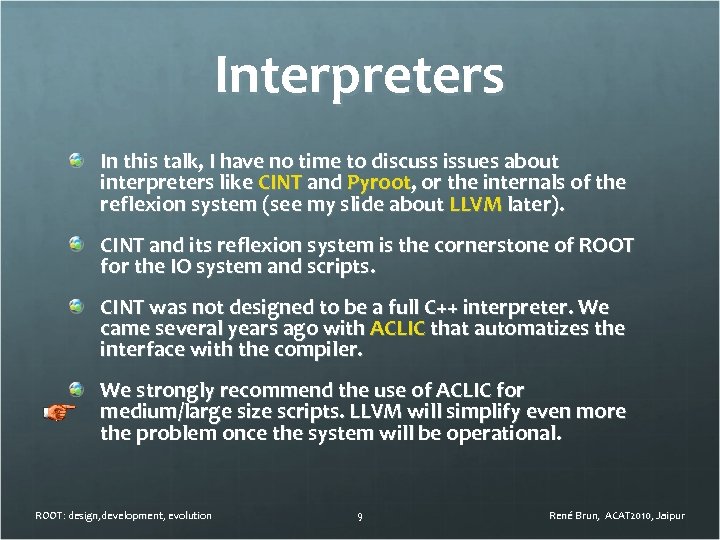 Interpreters

In this talk, I have no time to discuss issues about interpreters like CINT and Pyroot, or the internals of the reflexion system (see my slide about LLVM later).

CINT and its reflexion system is the cornerstone of ROOT for the IO system and scripts.

CINT was not designed to be a full C++ interpreter. We came several years ago with ACLIC that automatizes the interface with the compiler.

We strongly recommend the use of ACLIC for medium/large size scripts. LLVM will simplify even more the problem once the system will be operational.

ROOT: design, development, evolution

9

René Brun, ACAT2010, Jaipur